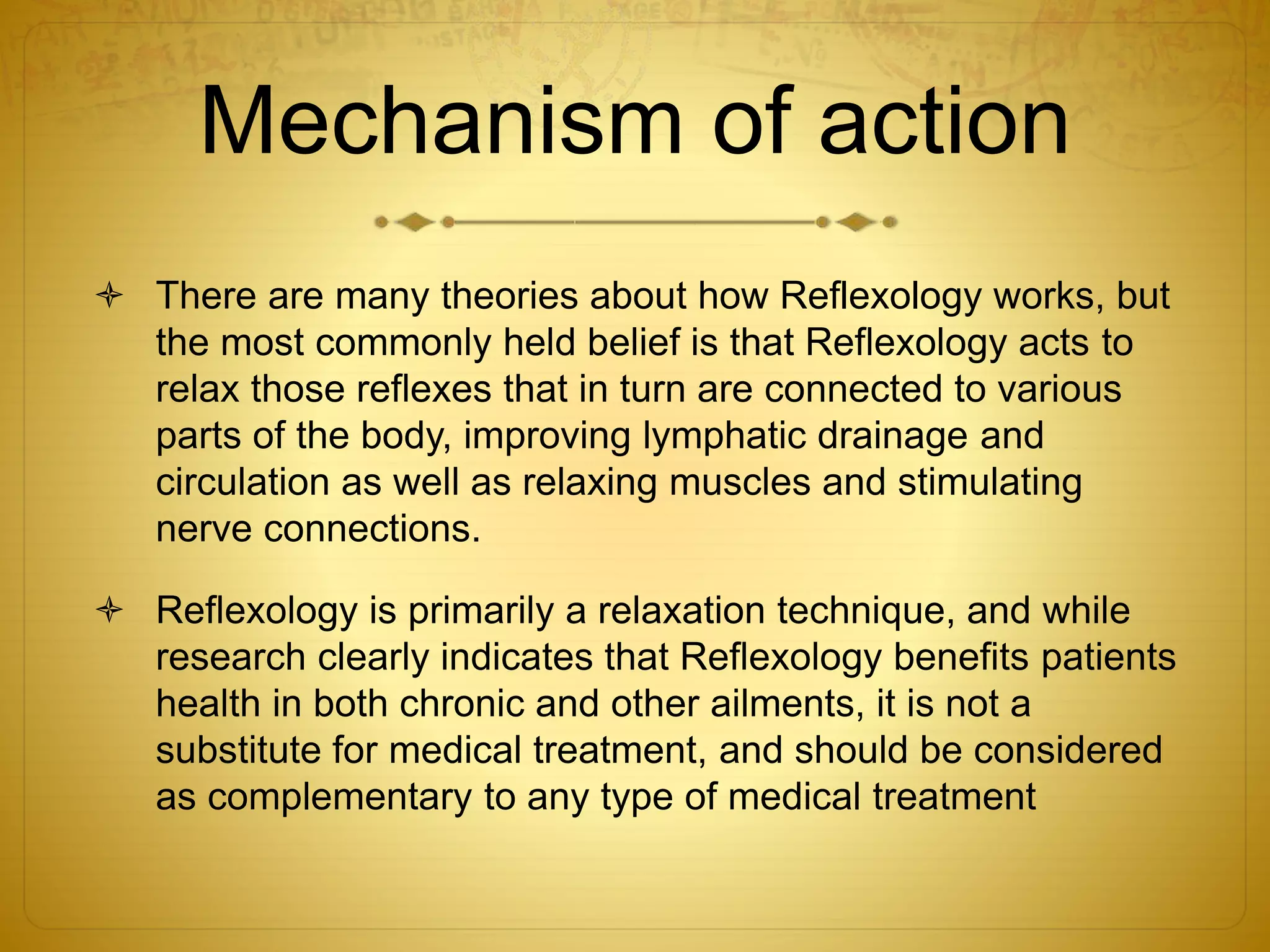 Mechanism of action

There are many theories about how Reflexology works, but the most commonly held belief is that Reflexology acts to relax those reflexes that in turn are connected to various parts of the body, improving lymphatic drainage and circulation as well as relaxing muscles and stimulating nerve connections.

Reflexology is primarily a relaxation technique, and while research clearly indicates that Reflexology benefits patients health in both chronic and other ailments, it is not a substitute for medical treatment, and should be considered as complementary to any type of medical treatment